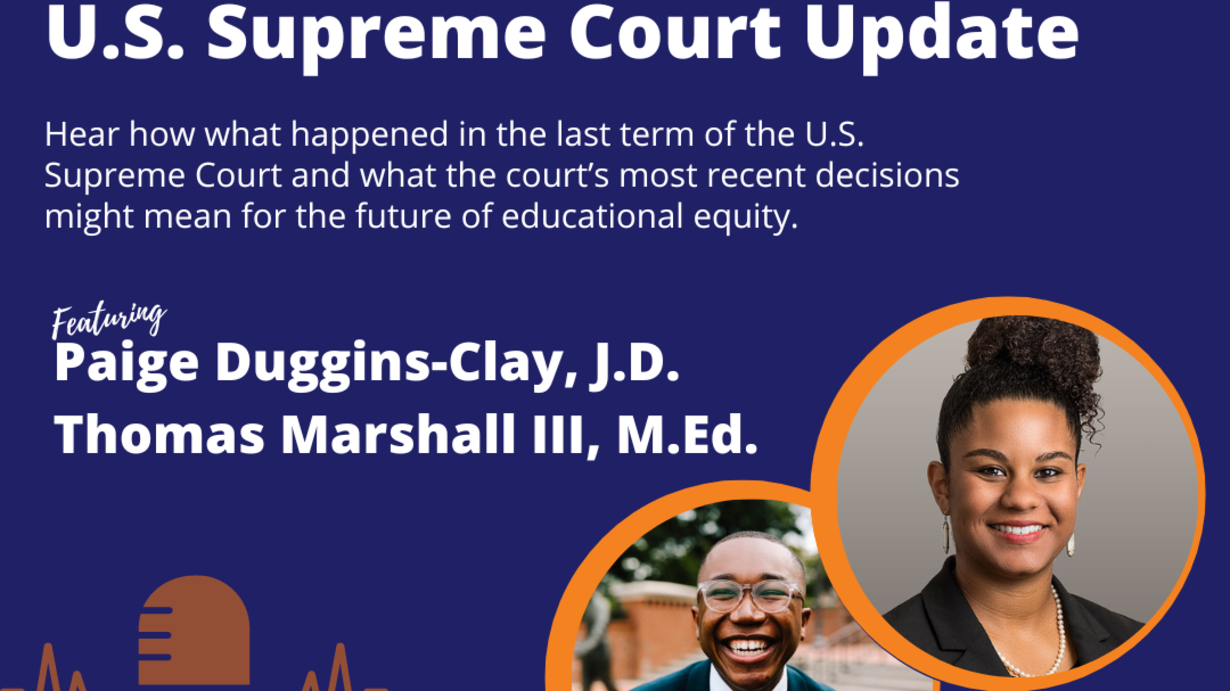 U.S. Supreme Court Update

Hear how what happened in the last term of the U.S. Supreme Court and what the court's most recent decisions might mean for the future of educational equity.

Featuring
Paige Duggins-Clay, J.D.
Thomas Marshall III, M.Ed.